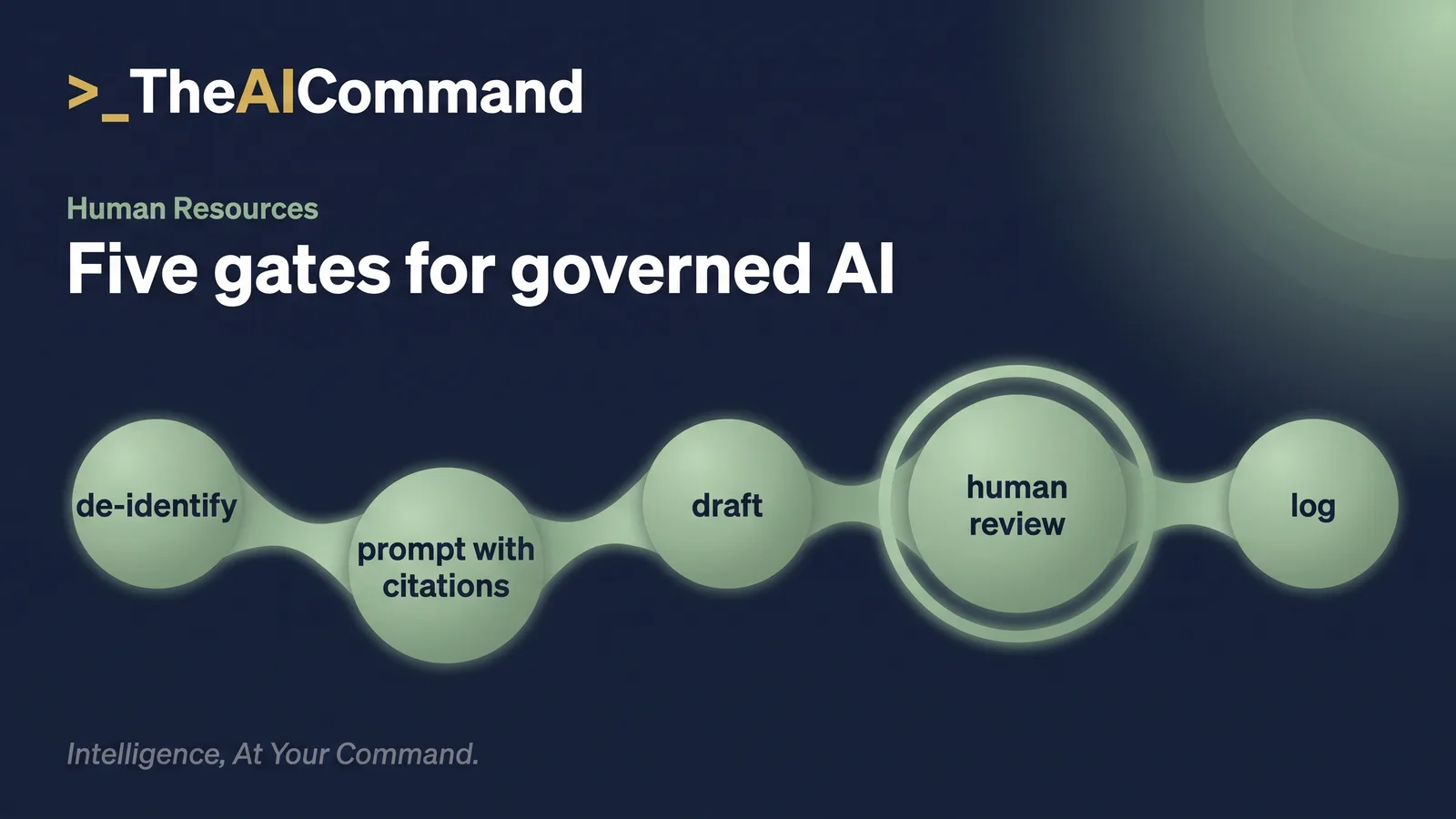 >_TheAICommand

Human Resources

Five gates for governed AI

de-identify

prompt with citations

draft

human review

log

Intelligence, At Your Command.